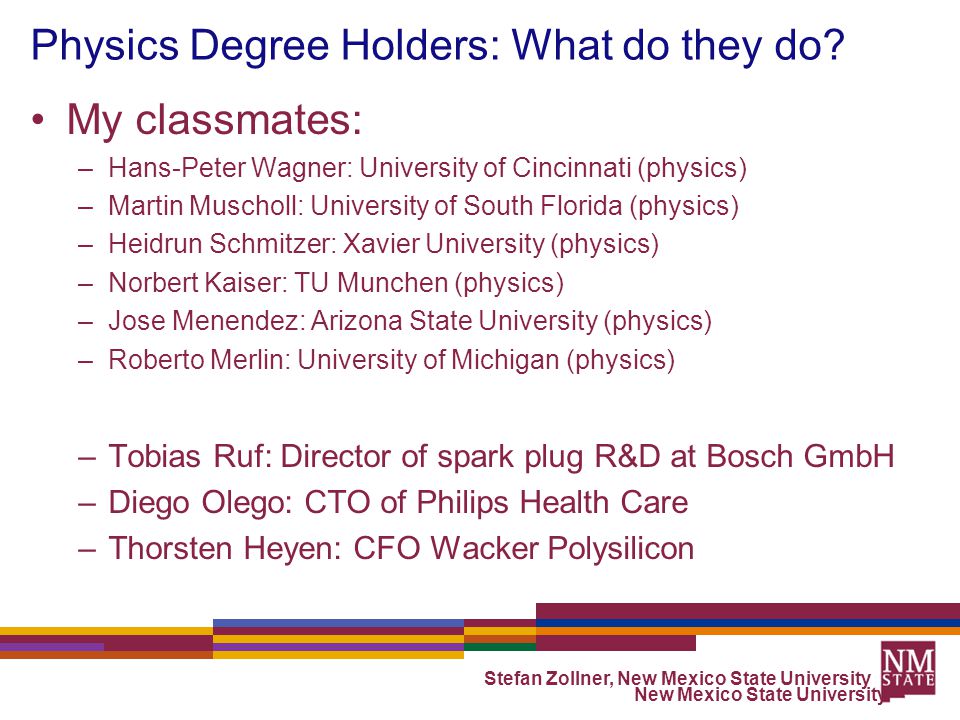 Physics Degree Holders: What do they do?

• My classmates:
– Hans-Peter Wagner: University of Cincinnati (physics)
– Martin Muscholl: University of South Florida (physics)
– Heidrun Schmitzer: Xavier University (physics)
– Norbert Kaiser: TU Munchen (physics)
– Jose Menendez: Arizona State University (physics)
– Roberto Merlin: University of Michigan (physics)

– Tobias Ruf: Director of spark plug R&D at Bosch GmbH
– Diego Olego: CTO of Philips Health Care
– Thorsten Heyen: CFO Wacker Polysilicon

Stefan Zollner, New Mexico State University
New Mexico State University

NM STATE